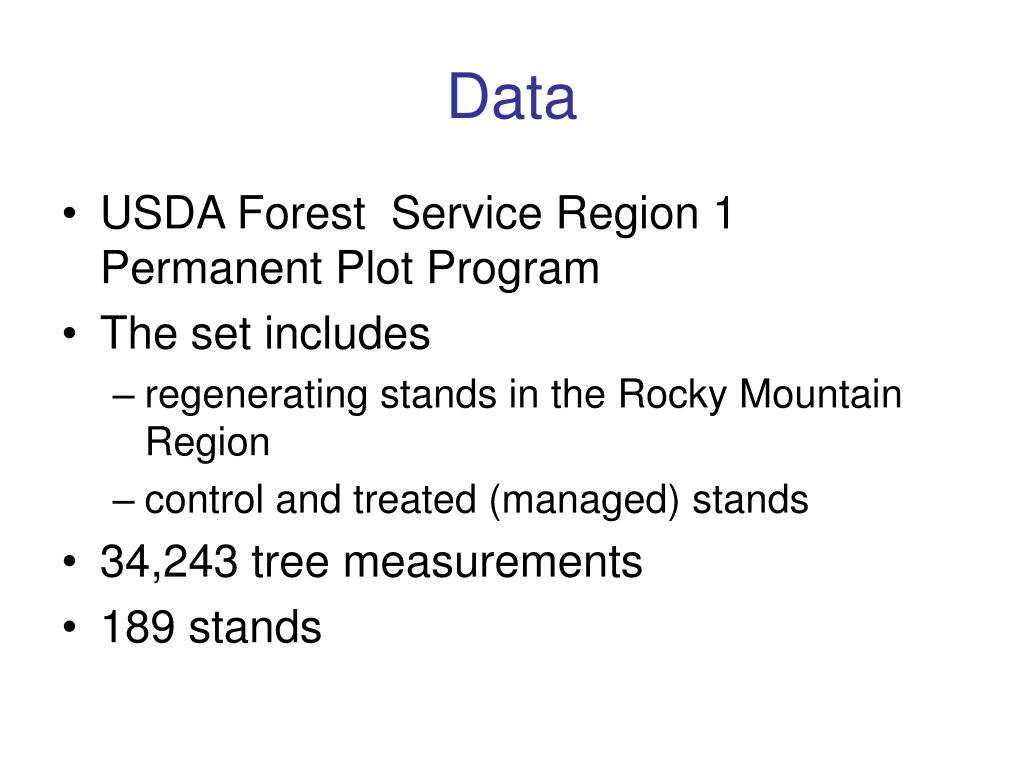 Data

• USDA Forest  Service Region 1 Permanent Plot Program
• The set includes
– regenerating stands in the Rocky Mountain Region
– control and treated (managed) stands
• 34,243 tree measurements
• 189 stands